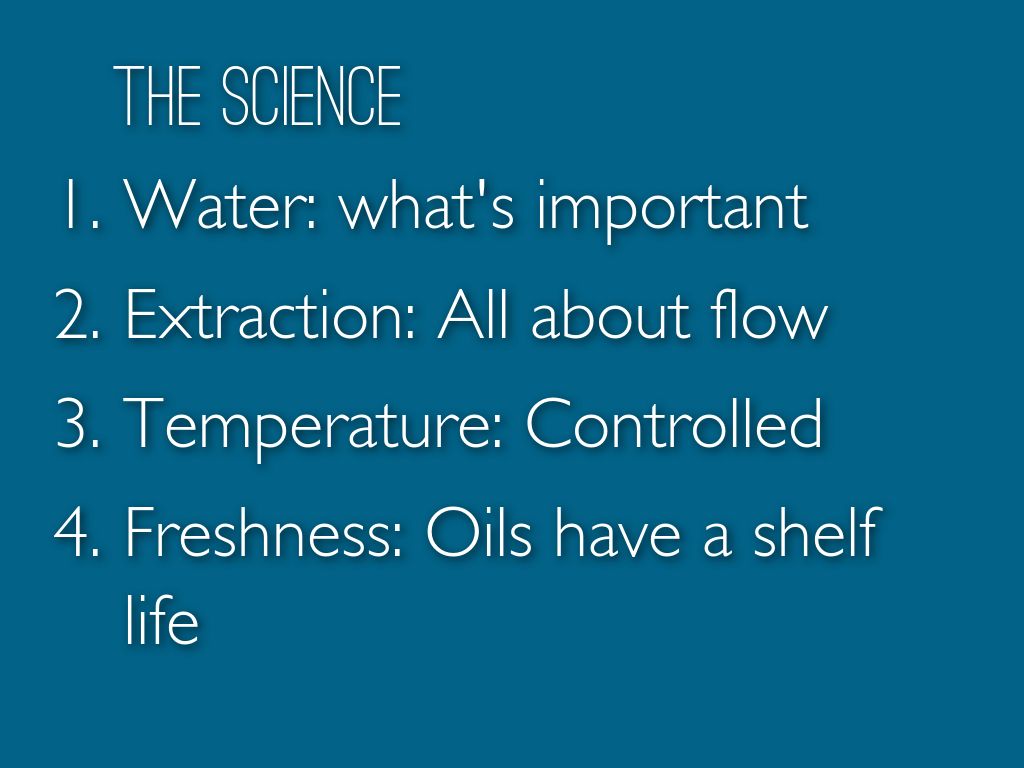 THE SCIENCE

1. Water: what's important
2. Extraction: All about flow
3. Temperature: Controlled
4. Freshness: Oils have a shelf life